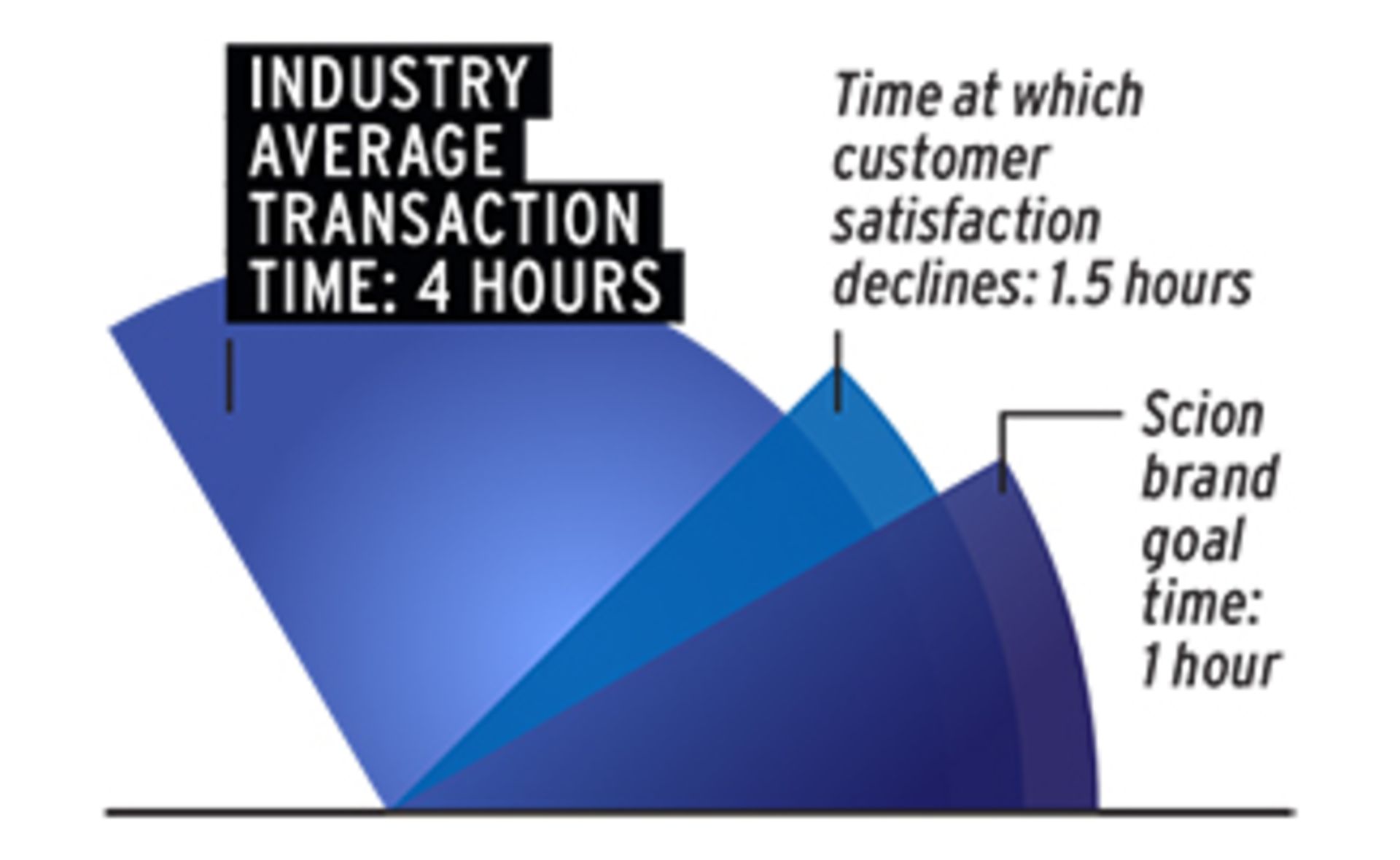 INDUSTRY AVERAGE TRANSACTION TIME: 4 HOURS

Time at which customer satisfaction declines: 1.5 hours

Scion brand goal time: 1 hour